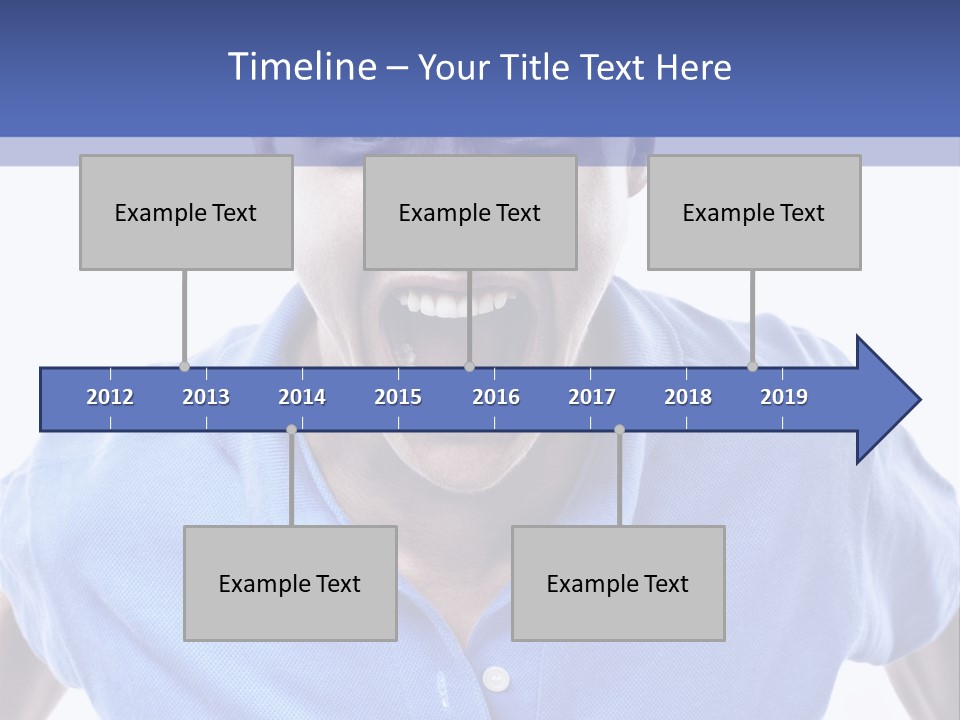 Timeline – Your Title Text Here

Example Text

Example Text

Example Text

2012 2013 2014 2015 2016 2017 2018 2019

Example Text

Example Text